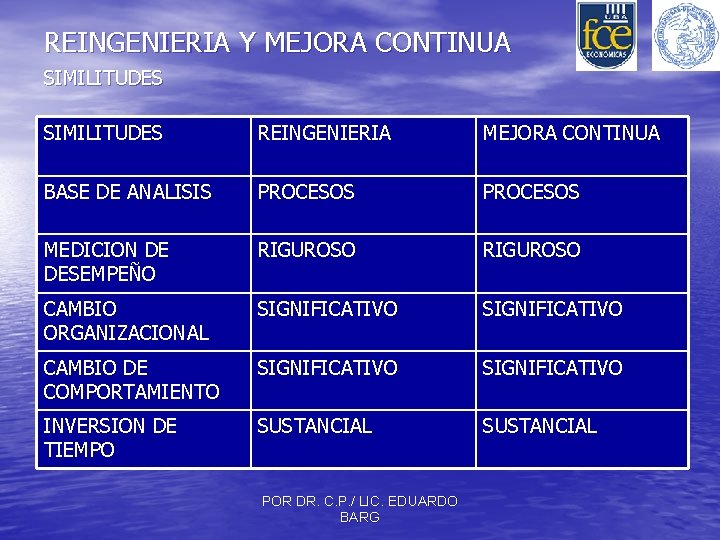 REINGENIERIA Y MEJORA CONTINUA
SIMILITUDES

UBA
fce
ECONÓMICAS

| SIMILITUDES | REINGENIERIA | MEJORA CONTINUA |
|---|---|---|
| BASE DE ANALISIS | PROCESOS | PROCESOS |
| MEDICION DE DESEMPEÑO | RIGUROSO | RIGUROSO |
| CAMBIO ORGANIZACIONAL | SIGNIFICATIVO | SIGNIFICATIVO |
| CAMBIO DE COMPORTAMIENTO | SIGNIFICATIVO | SIGNIFICATIVO |
| INVERSION DE TIEMPO | SUSTANCIAL | SUSTANCIAL |

POR DR. C.P./ LIC. EDUARDO BARG